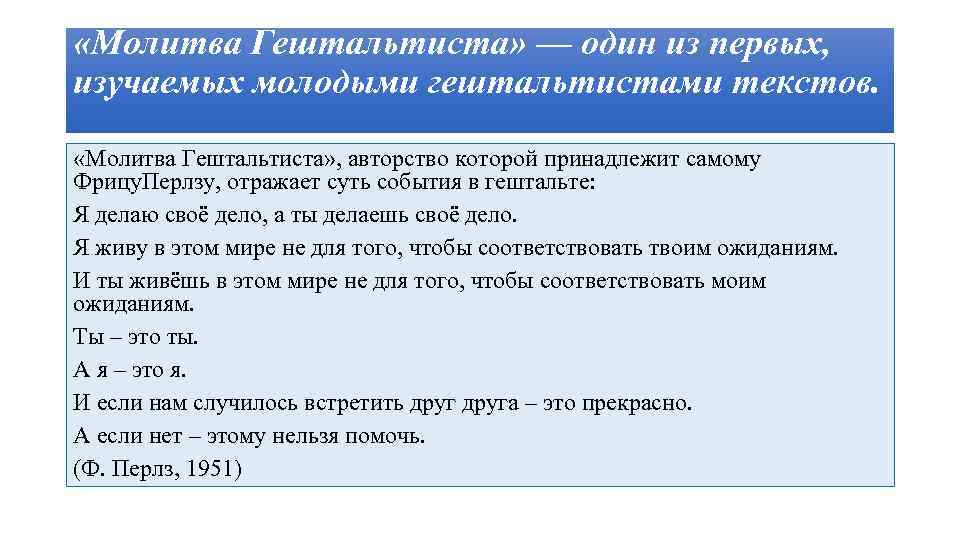 «Молитва Гештальтиста» — один из первых, изучаемых молодыми гештальтистами текстов.

«Молитва Гештальтиста», авторство которой принадлежит самому ФрицуПерлзу, отражает суть события в гештальте:

Я делаю своё дело, а ты делаешь своё дело.

Я живу в этом мире не для того, чтобы соответствовать твоим ожиданиям.

И ты живёшь в этом мире не для того, чтобы соответствовать моим ожиданиям.

Ты – это ты.

А я – это я.

И если нам случилось встретить друг друга – это прекрасно.

А если нет – этому нельзя помочь.

(Ф. Перлз, 1951)